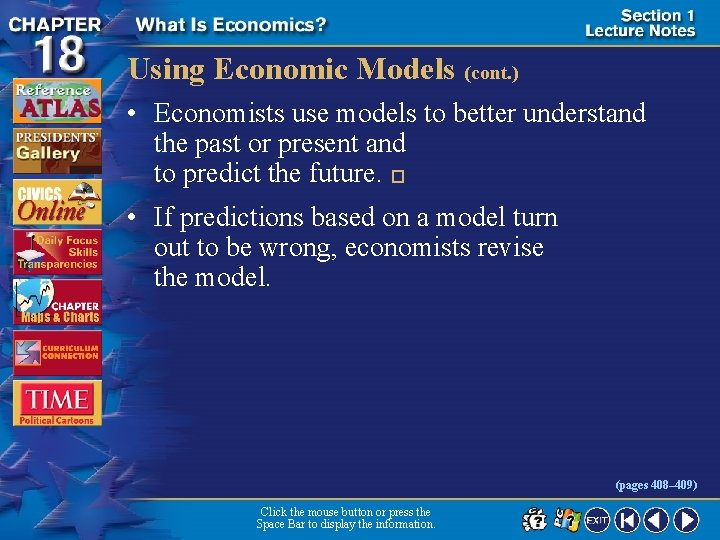 CHAPTER 18

What Is Economics?

Section 1 Lecture Notes

Reference ATLAS

PRESIDENTS' Gallery

CIVICS Online

Daily Focus Skills Transparencies

CHAPTER Maps & Charts

CURRICULUM CONNECTION

TIME Political Cartoons

Using Economic Models (cont.)

• Economists use models to better understand the past or present and to predict the future.

• If predictions based on a model turn out to be wrong, economists revise the model.

(pages 408–409)

Click the mouse button or press the Space Bar to display the information.

EXIT